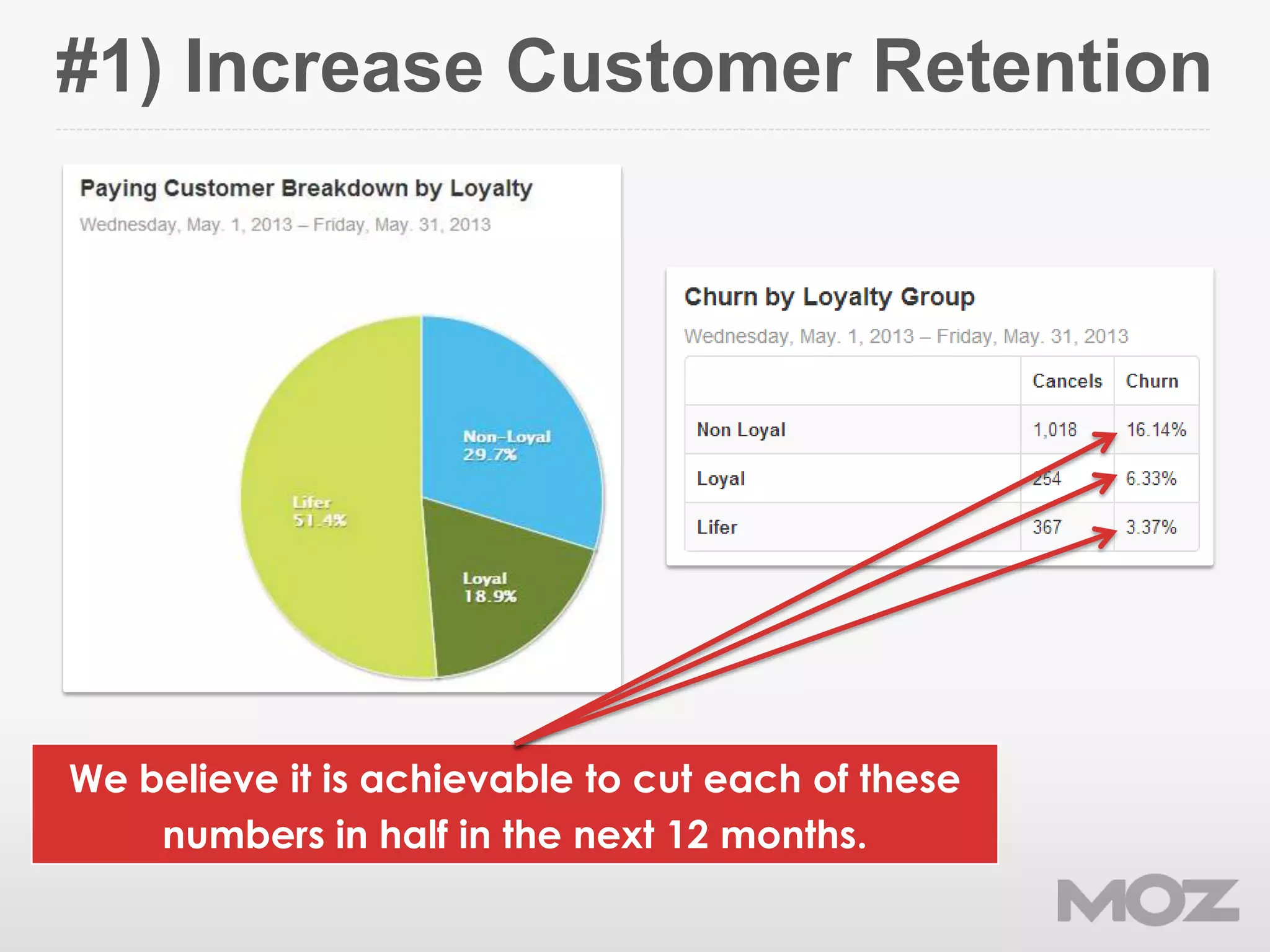 #1) Increase Customer Retention

Paying Customer Breakdown by Loyalty

Wednesday, May. 1, 2013 – Friday, May. 31, 2013

Non-Loyal 29.7%

Lifer 51.4%

Loyal 18.9%

Churn by Loyalty Group

Wednesday, May. 1, 2013 – Friday, May. 31, 2013

| | Cancels | Churn |
|---|---|---|
| Non Loyal | 1,018 | 16.14% |
| Loyal | 254 | 6.33% |
| Lifer | 367 | 3.37% |

We believe it is achievable to cut each of these numbers in half in the next 12 months.

MOZ